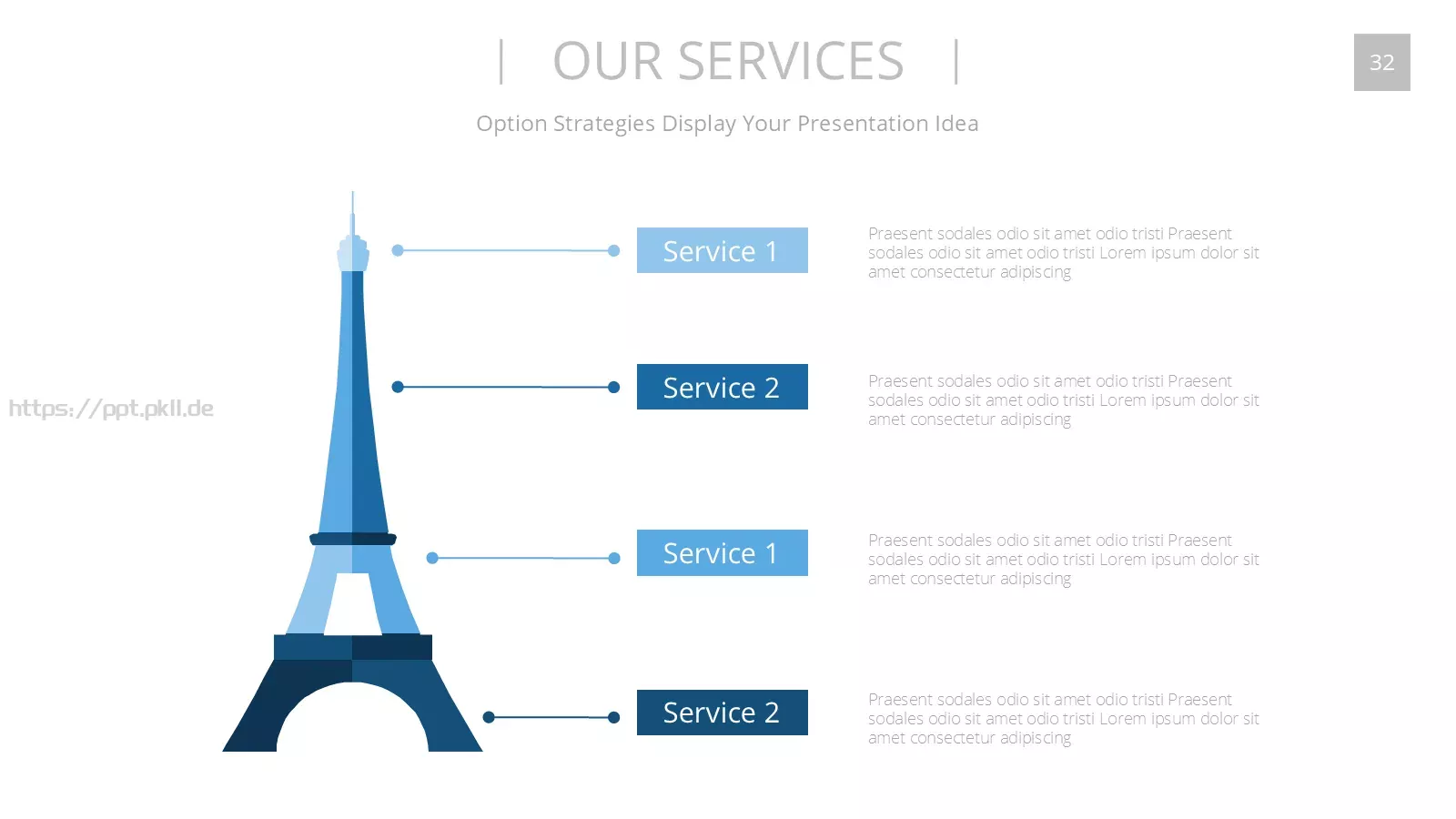 | OUR SERVICES |

32

Option Strategies Display Your Presentation Idea

https://ppt.pkll.de

Service 1

Praesent sodales odio sit amet odio tristi Praesent sodales odio sit amet odio tristi Lorem ipsum dolor sit amet consectetur adipiscing

Service 2

Praesent sodales odio sit amet odio tristi Praesent sodales odio sit amet odio tristi Lorem ipsum dolor sit amet consectetur adipiscing

Service 1

Praesent sodales odio sit amet odio tristi Praesent sodales odio sit amet odio tristi Lorem ipsum dolor sit amet consectetur adipiscing

Service 2

Praesent sodales odio sit amet odio tristi Praesent sodales odio sit amet odio tristi Lorem ipsum dolor sit amet consectetur adipiscing